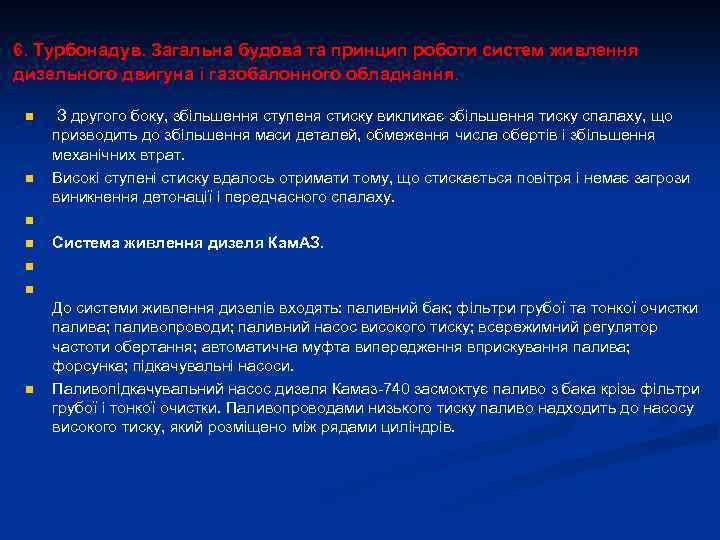 6. Турбонадув. Загальна будова та принцип роботи систем живлення дизельного двигуна і газобалонного обладнання.

З другого боку, збільшення ступеня стиску викликає збільшення тиску спалаху, що призводить до збільшення маси деталей, обмеження числа обертів і збільшення механічних втрат.

Високі ступені стиску вдалось отримати тому, що стискається повітря і немає загрози виникнення детонації і передчасного спалаху.

Система живлення дизеля КамАЗ.

До системи живлення дизелів входять: паливний бак; фільтри грубої та тонкої очистки палива; паливопроводи; паливний насос високого тиску; всережимний регулятор частоти обертання; автоматична муфта випередження вприскування палива; форсунка; підкачувальні насоси.

Паливопідкачувальний насос дизеля Камаз-740 засмоктує паливо з бака крізь фільтри грубої і тонкої очистки. Паливопроводами низького тиску паливо надходить до насосу високого тиску, який розміщено між рядами циліндрів.